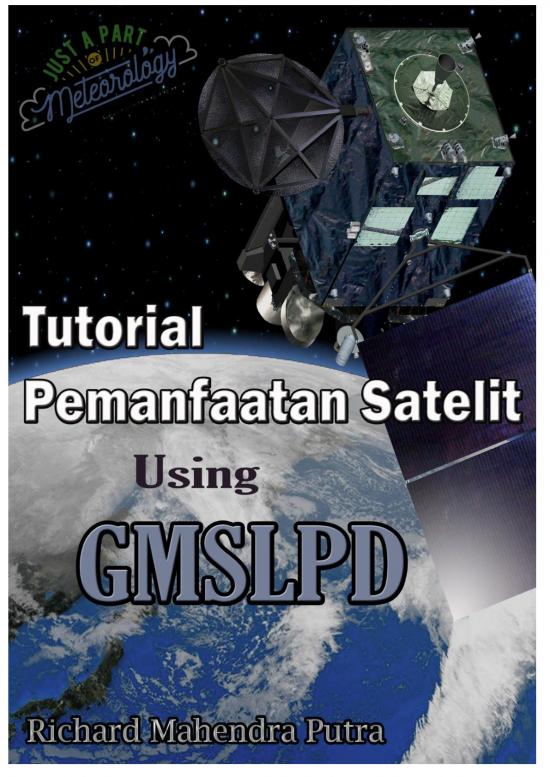 JUST A PART OF Meteorology

Tutorial
Pemanfaatan Satelit
Using
GMSLPD

Richard Mahendra Putra